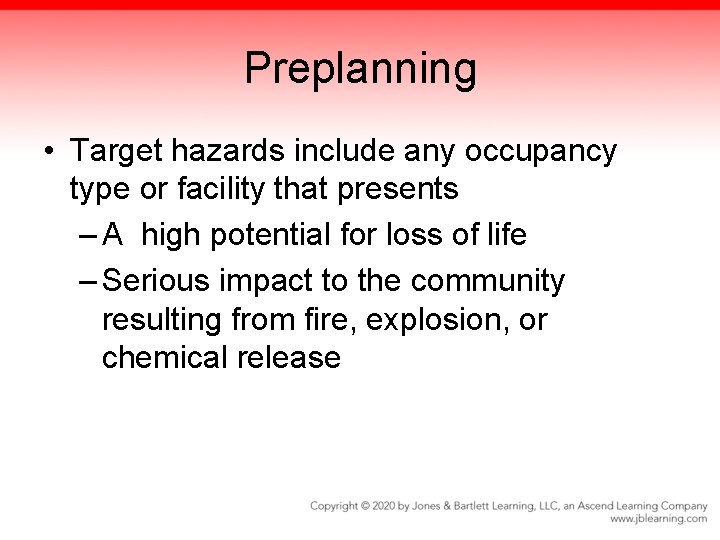 Preplanning

• Target hazards include any occupancy type or facility that presents
– A high potential for loss of life
– Serious impact to the community resulting from fire, explosion, or chemical release

Copyright © 2020 by Jones & Bartlett Learning, LLC, an Ascend Learning Company
www.jblearning.com